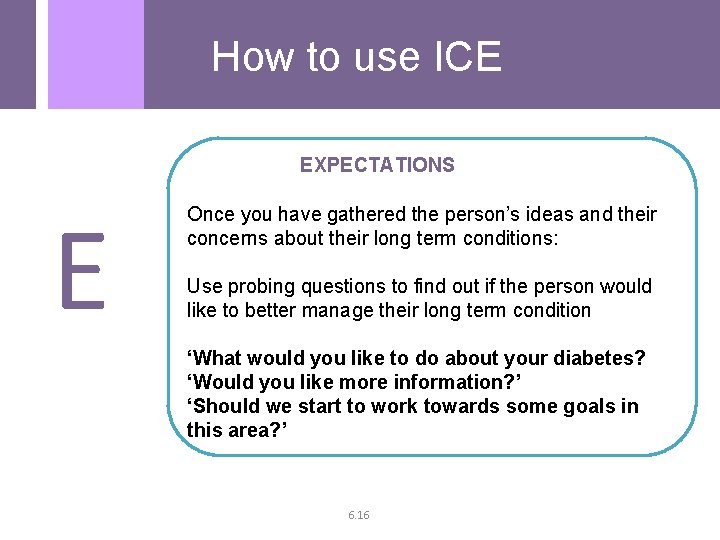 How to use ICE

E

EXPECTATIONS

Once you have gathered the person’s ideas and their concerns about their long term conditions:

Use probing questions to find out if the person would like to better manage their long term condition

‘What would you like to do about your diabetes?
‘Would you like more information?’
‘Should we start to work towards some goals in this area?’

6.16